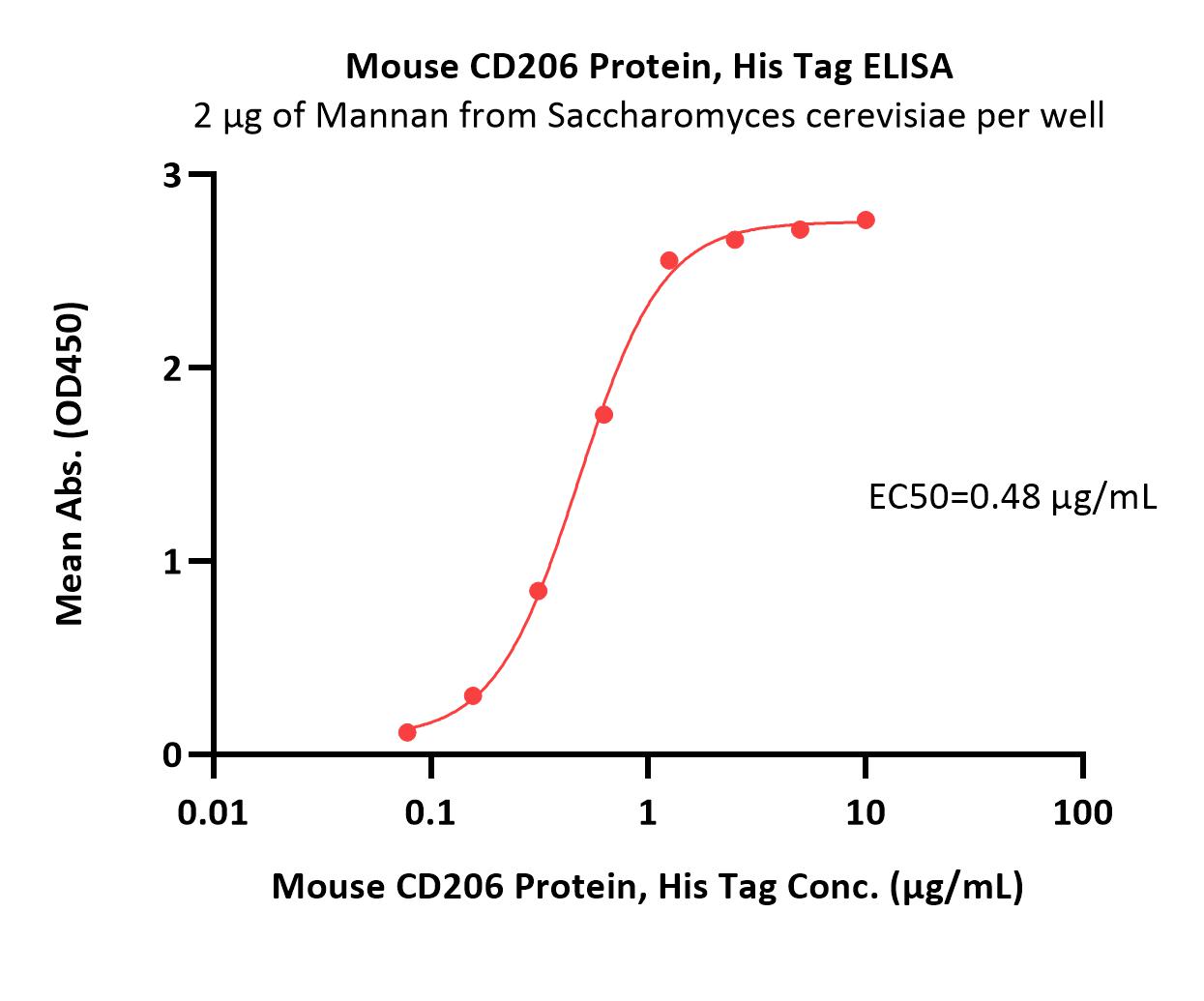 Mouse CD206 Protein, His Tag ELISA
2 μg of Mannan from Saccharomyces cerevisiae per well

Mean Abs. (OD450)

3
2
1
0

EC50=0.48 μg/mL

0.01
0.1
1
10
100

Mouse CD206 Protein, His Tag Conc. (μg/mL)